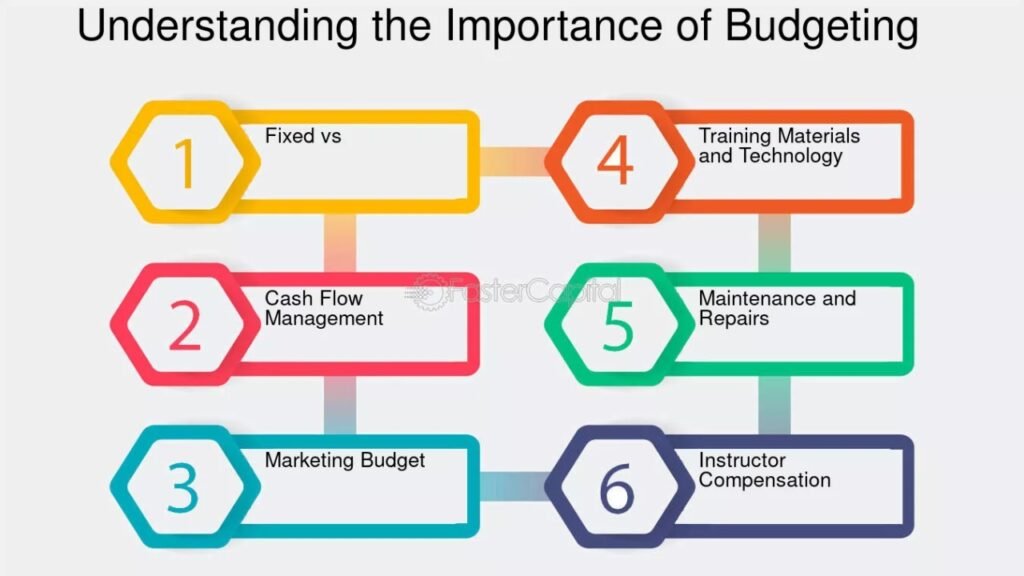 Understanding the Importance of Budgeting

1 Fixed vs

2 Cash Flow Management

3 Marketing Budget

4 Training Materials and Technology

5 Maintenance and Repairs

6 Instructor Compensation

FasterCapital